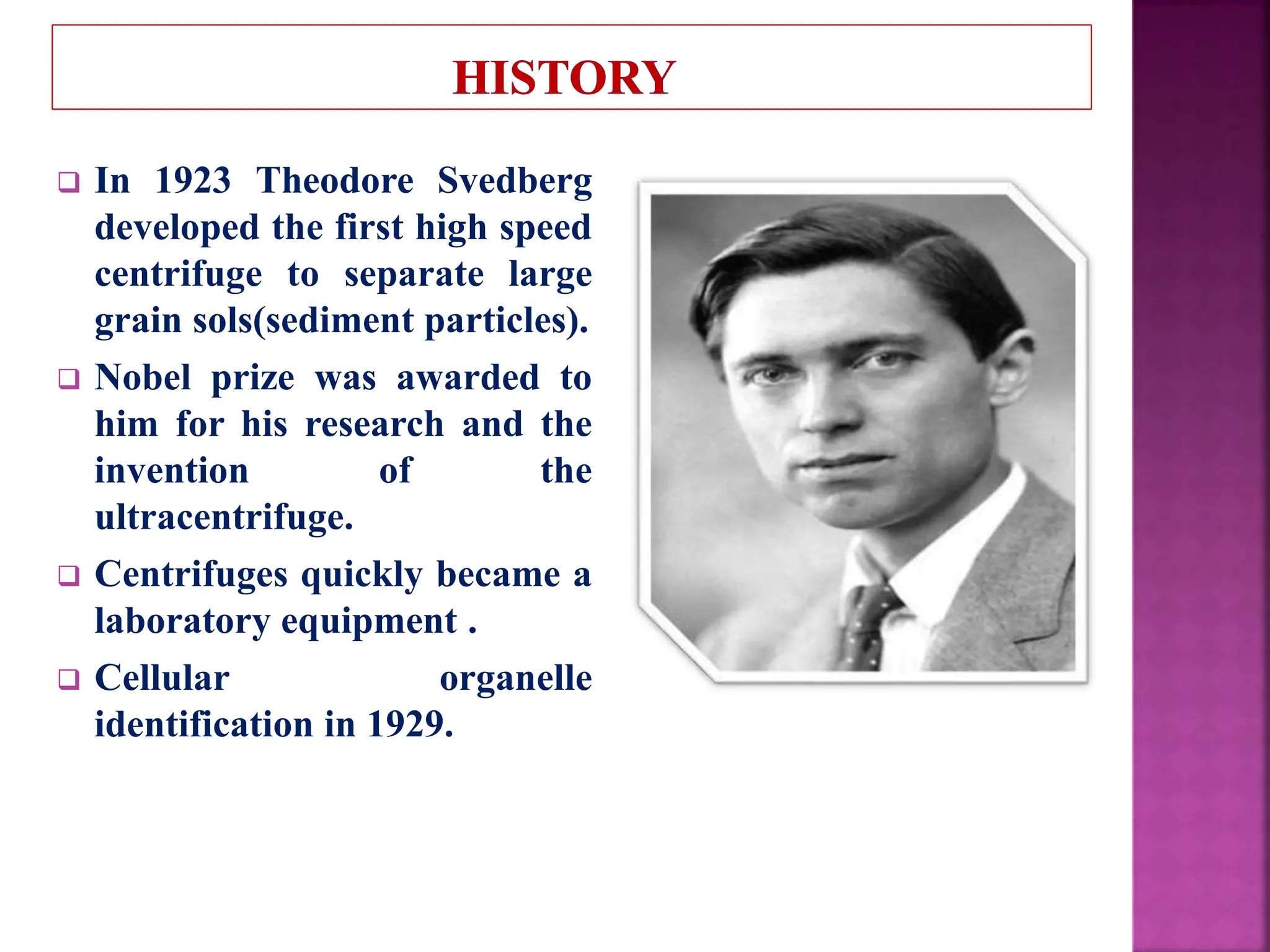 HISTORY

❑ In 1923 Theodore Svedberg developed the first high speed centrifuge to separate large grain sols(sediment particles).

❑ Nobel prize was awarded to him for his research and the invention of the ultracentrifuge.

❑ Centrifuges quickly became a laboratory equipment .

❑ Cellular organelle identification in 1929.